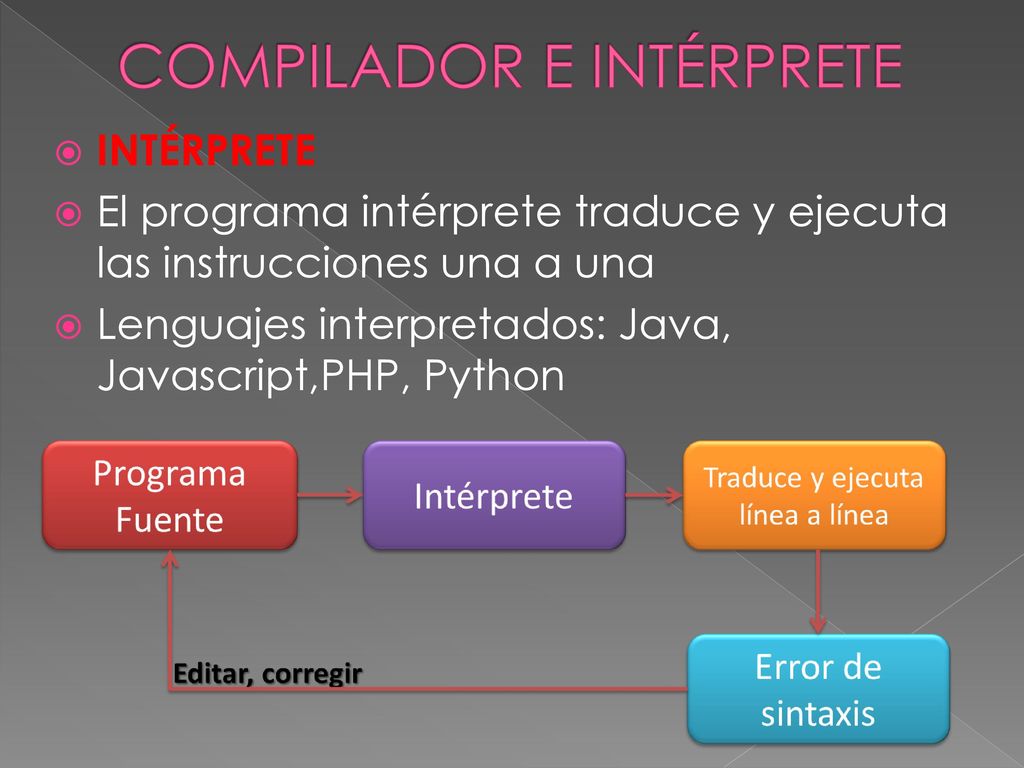 COMPILADOR E INTÉRPRETE

INTÉRPRETE

El programa intérprete traduce y ejecuta las instrucciones una a una

Lenguajes interpretados: Java, Javascript,PHP, Python

Programa Fuente

Intérprete

Traduce y ejecuta línea a línea

Error de sintaxis

Editar, corregir